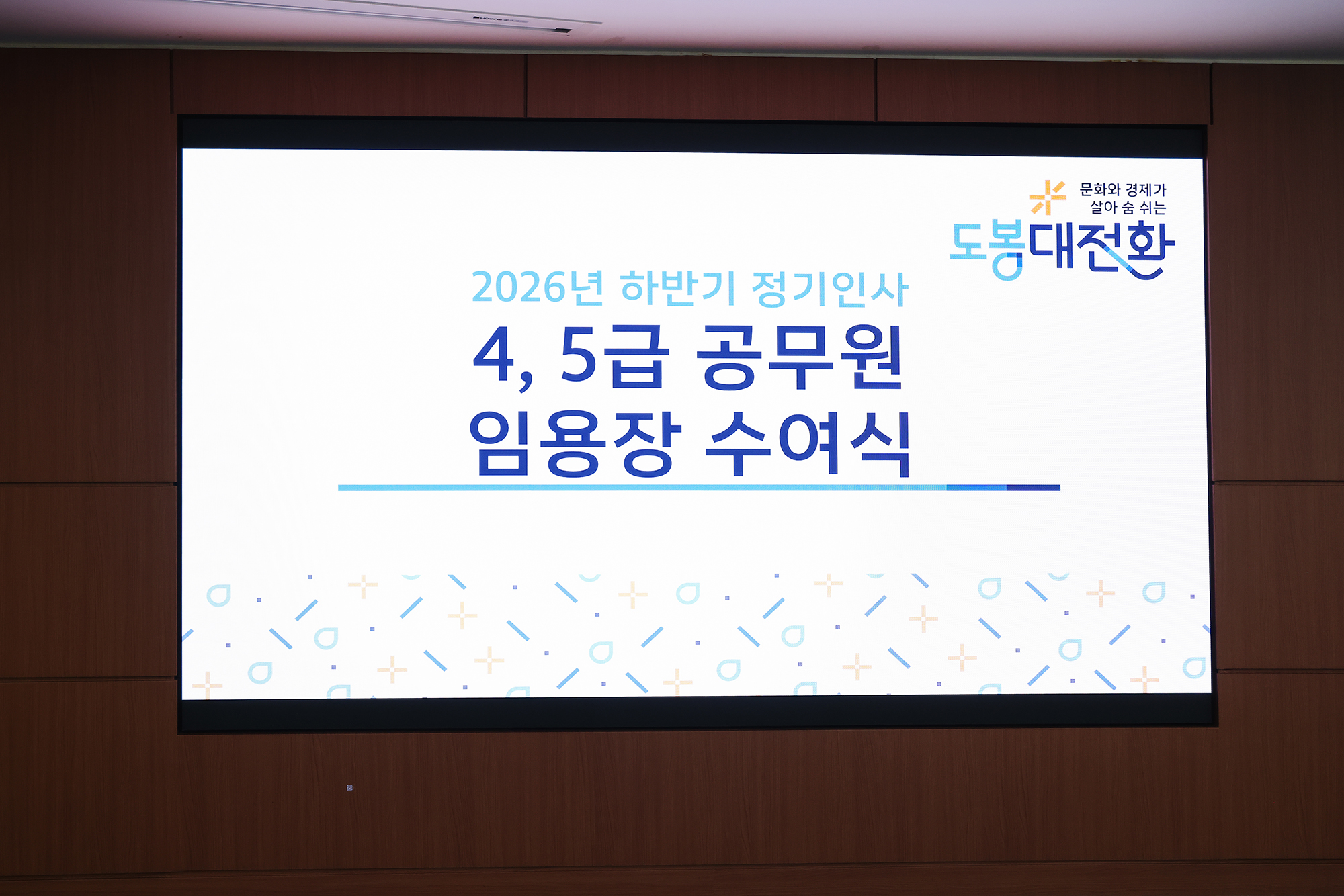 문화와 경제가
살아 숨 쉬는
도봉대전환

2026년 하반기 정기인사
4, 5급 공무원
임용장 수여식